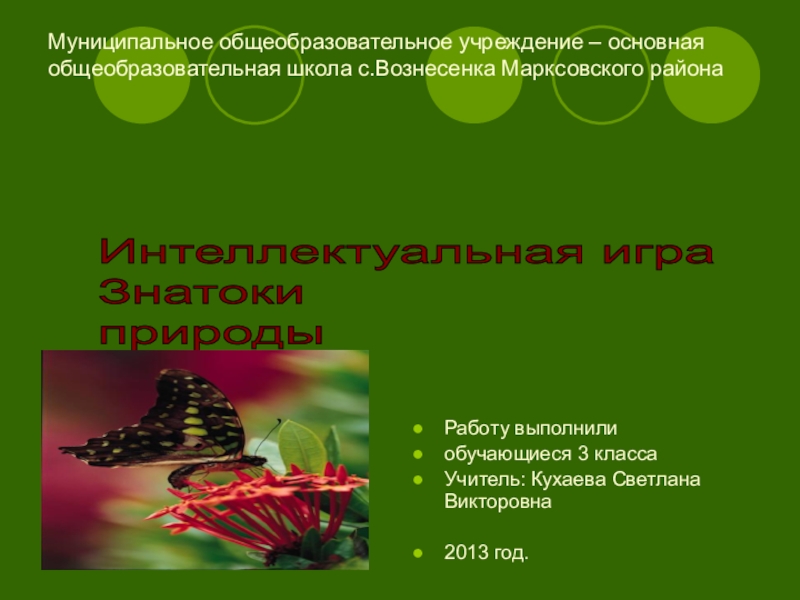 Муниципальное общеобразовательное учреждение – основная общеобразовательная школа с.Вознесенка Марксовского района

Интеллектуальная игра
Знатоки
природы

- Работу выполнили
- обучающиеся 3 класса
- Учитель: Кухаева Светлана Викторовна

- 2013 год.